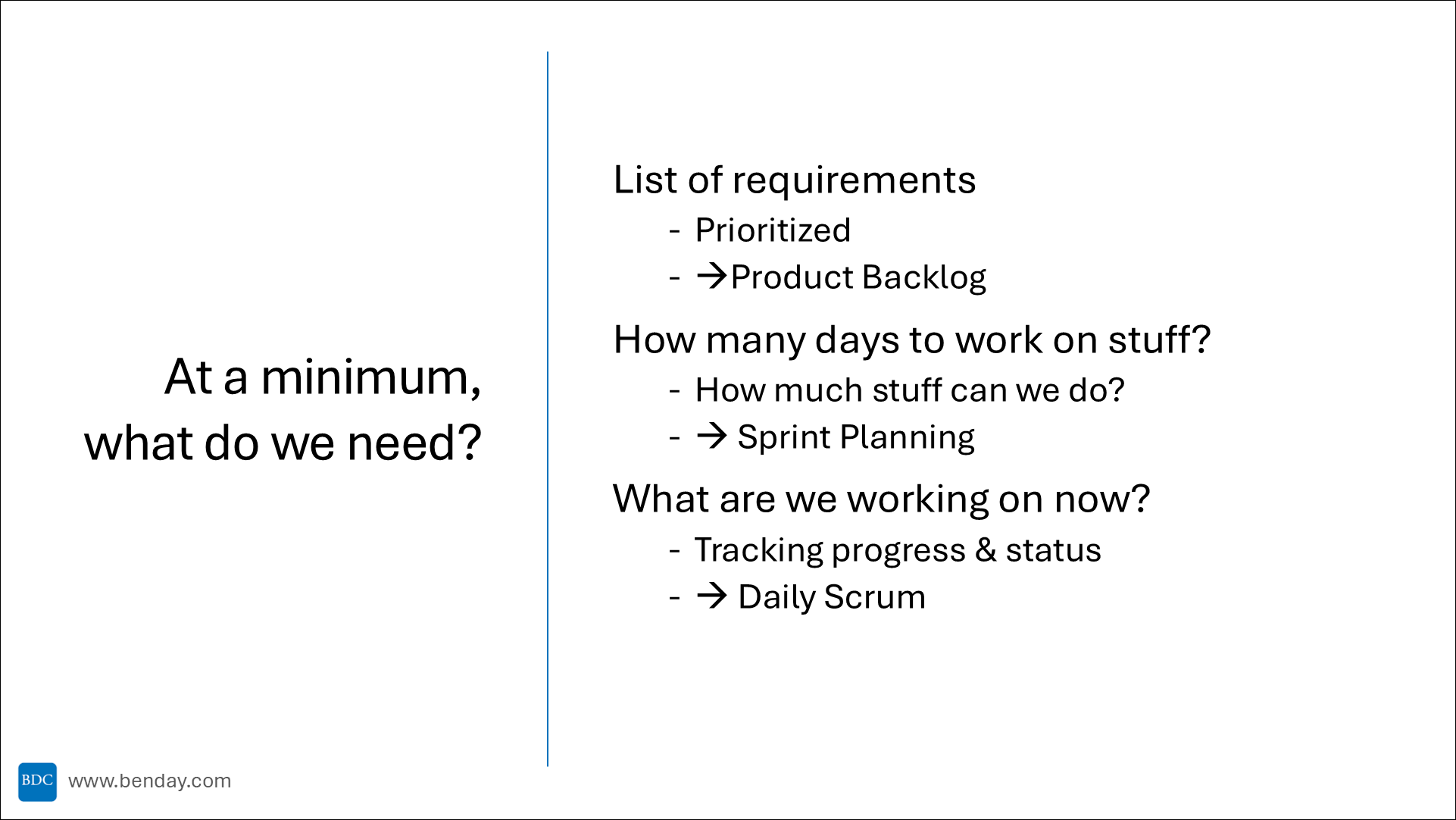 At a minimum, what do we need?

List of requirements
- Prioritized
- →Product Backlog

How many days to work on stuff?
- How much stuff can we do?
- → Sprint Planning

What are we working on now?
- Tracking progress & status
- → Daily Scrum

BDC www.benday.com